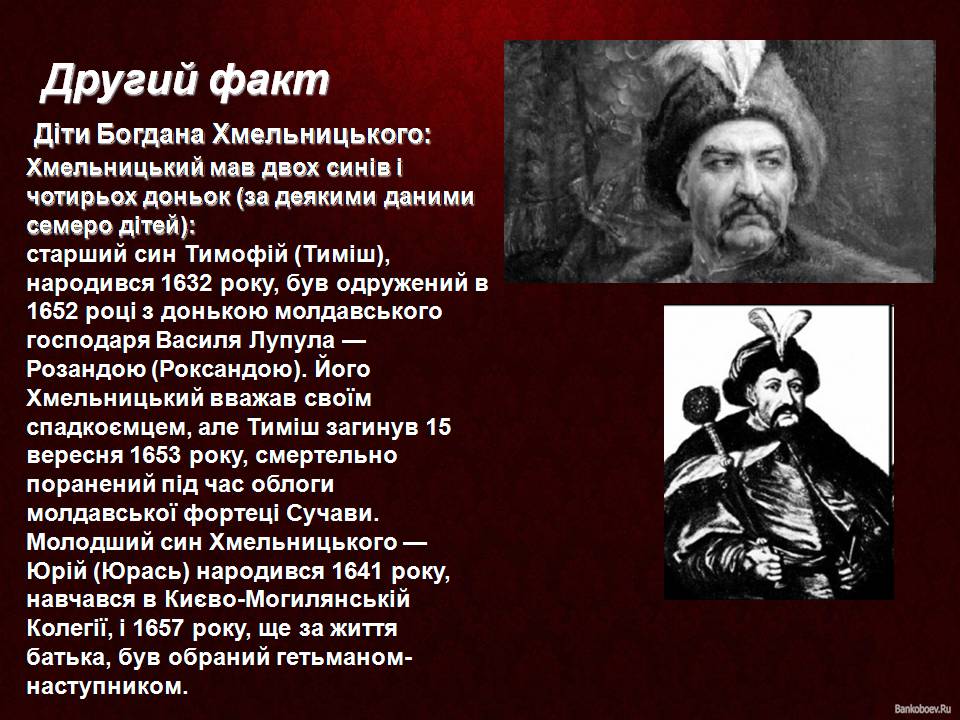 Другий факт

Діти Богдана Хмельницького:

Хмельницький мав двох синів і чотирьох доньок (за деякими даними семеро дітей):
старший син Тимофій (Тиміш), народився 1632 року, був одружений в 1652 році з донькою молдавського господаря Василя Лупула — Розандою (Роксандою). Його Хмельницький вважав своїм спадкоємцем, але Тиміш загинув 15 вересня 1653 року, смертельно поранений під час облоги молдавської фортеці Сучави. Молодший син Хмельницького — Юрій (Юрась) народився 1641 року, навчався в Києво-Могилянській Колегії, і 1657 року, ще за життя батька, був обраний гетьманом-наступником.

Bankoboev.Ru